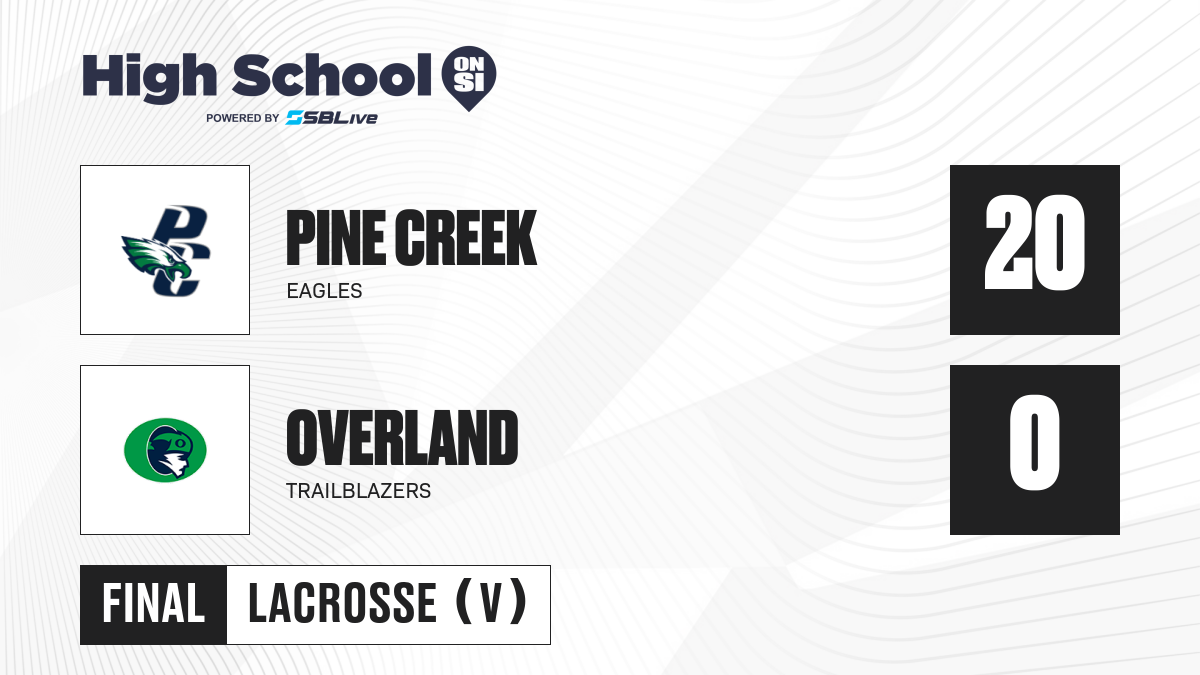 High School ON SI
POWERED BY SBLive

PC

PINE CREEK
EAGLES

20

OVERLAND
TRAILBLAZERS

0

FINAL LACROSSE (V)